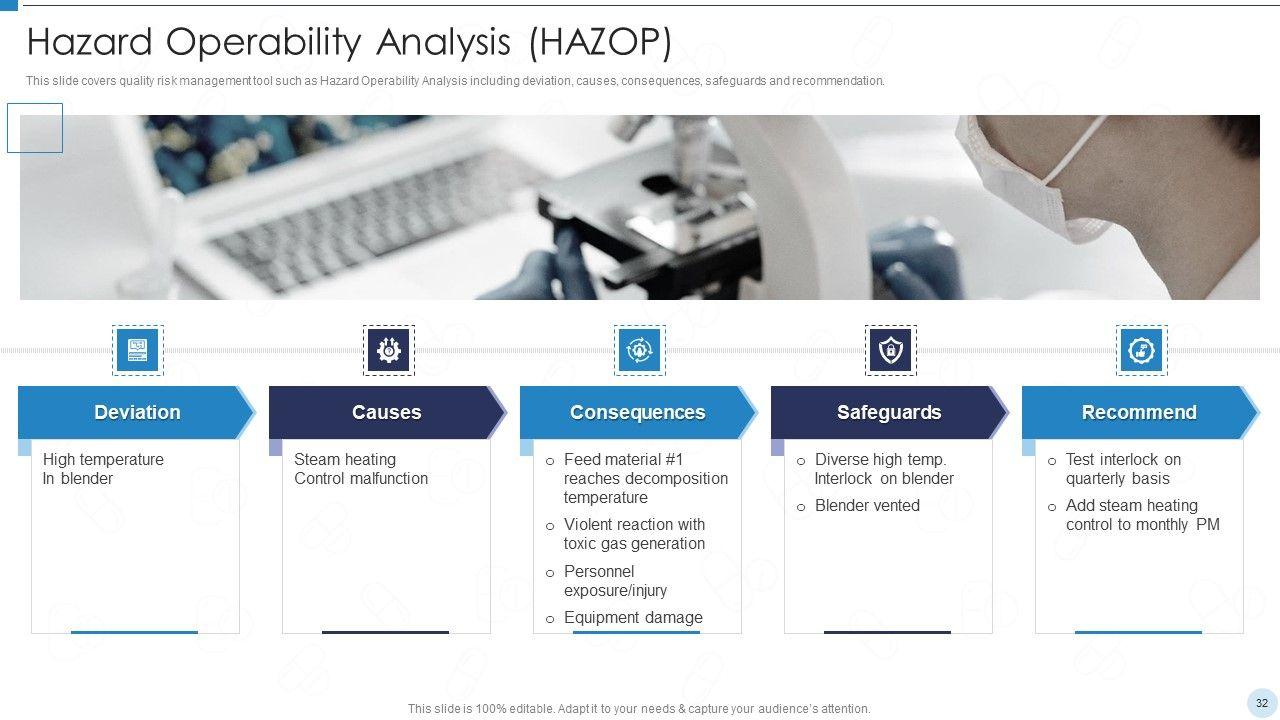 Hazard Operability Analysis (HAZOP)

This slide covers quality risk management tool such as Hazard Operability Analysis including deviation, causes, consequences, safeguards and recommendation.

Deviation

High temperature In blender

Causes

Steam heating Control malfunction

Consequences

o Feed material #1 reaches decomposition temperature
o Violent reaction with toxic gas generation
o Personnel exposure/injury
o Equipment damage

Safeguards

o Diverse high temp. Interlock on blender
o Blender vented

Recommend

o Test interlock on quarterly basis
o Add steam heating control to monthly PM

This slide is 100% editable. Adapt it to your needs & capture your audience's attention.

32